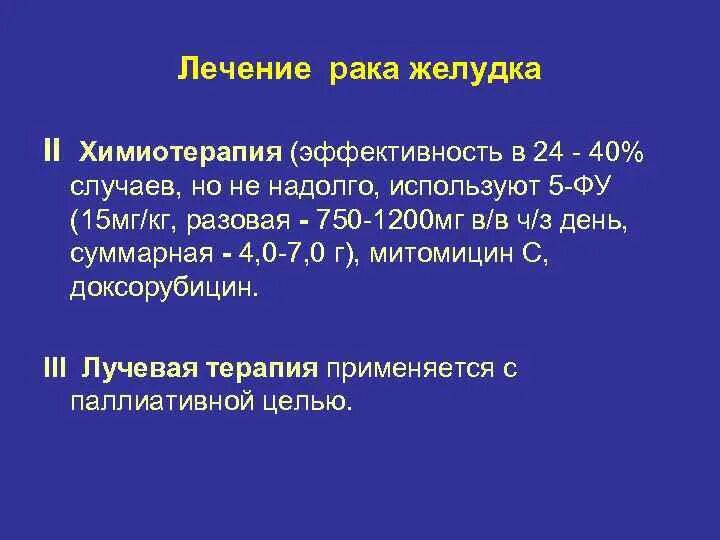 Лечение рака желудка

II Химиотерапия (эффективность в 24 - 40% случаев, но не надолго, используют 5-ФУ (15мг/кг, разовая - 750-1200мг в/в ч/з день, суммарная - 4,0-7,0 г), митомицин С, доксорубицин.

III Лучевая терапия применяется с паллиативной целью.